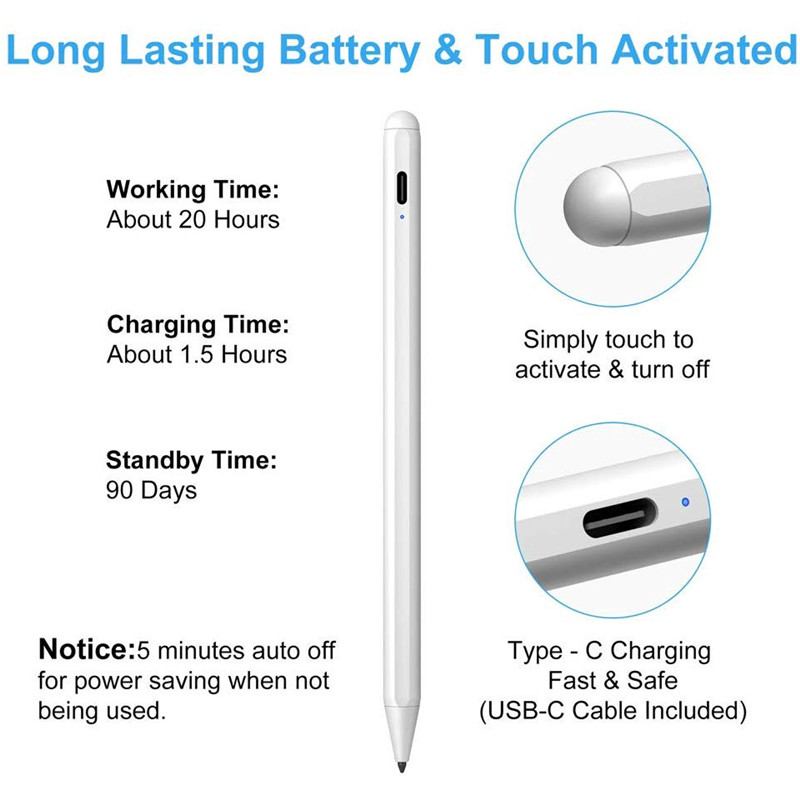 Long Lasting Battery & Touch Activated

Working Time:
About 20 Hours

Charging Time:
About 1.5 Hours

Standby Time:
90 Days

Notice:5 minutes auto off for power saving when not being used.

Simply touch to activate & turn off

Type - C Charging
Fast & Safe
(USB-C Cable Included)